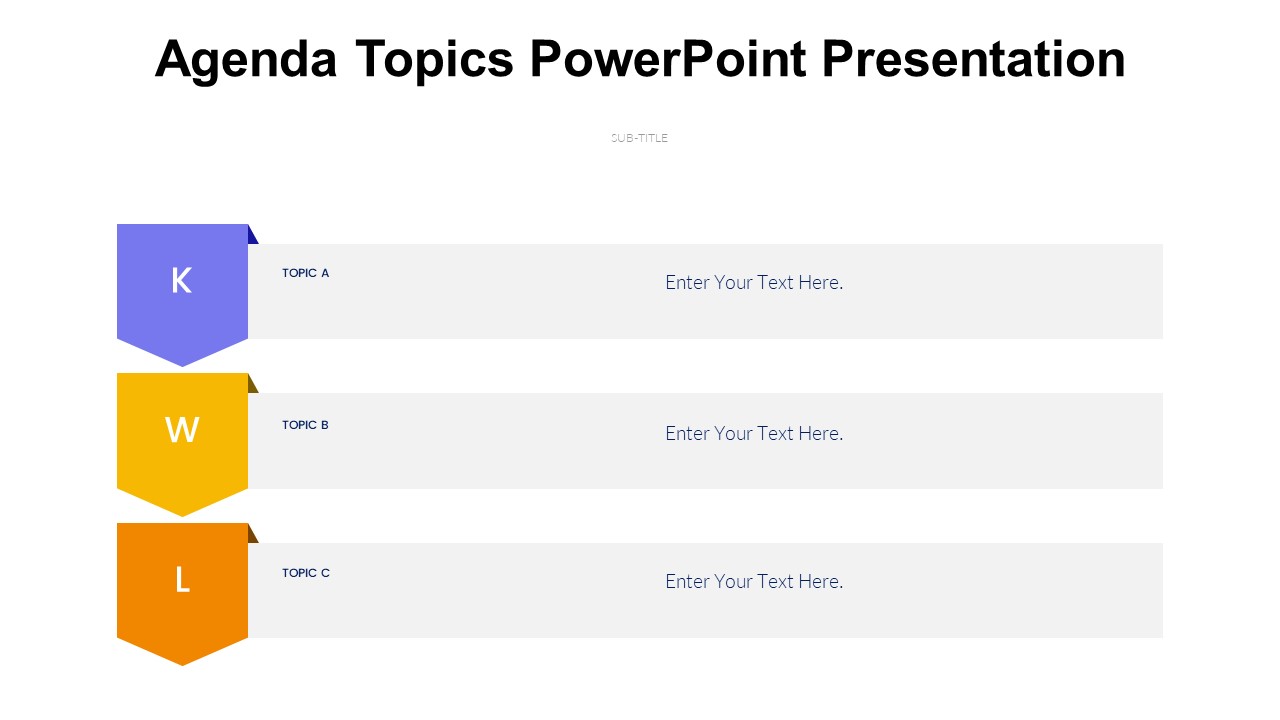 Agenda Topics PowerPoint Presentation

SUB-TITLE

K

TOPIC A

Enter Your Text Here.

W

TOPIC B

Enter Your Text Here.

L

TOPIC C

Enter Your Text Here.